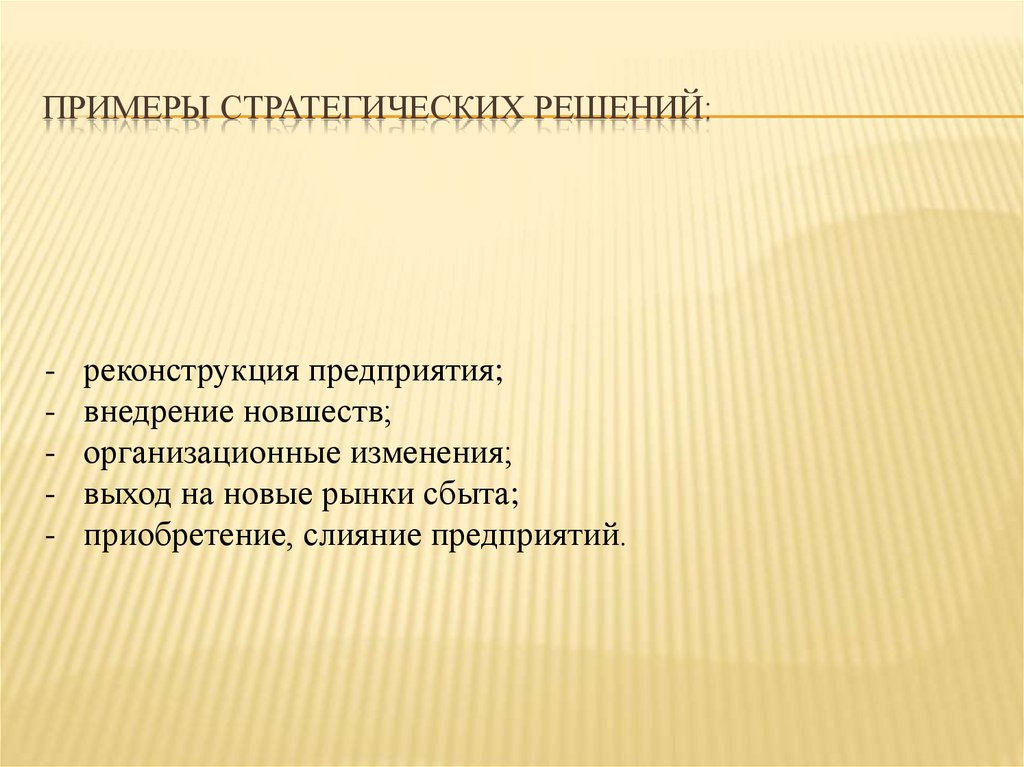 ПРИМЕРЫ СТРАТЕГИЧЕСКИХ РЕШЕНИЙ:

- реконструкция предприятия;
- внедрение новшеств;
- организационные изменения;
- выход на новые рынки сбыта;
- приобретение, слияние предприятий.